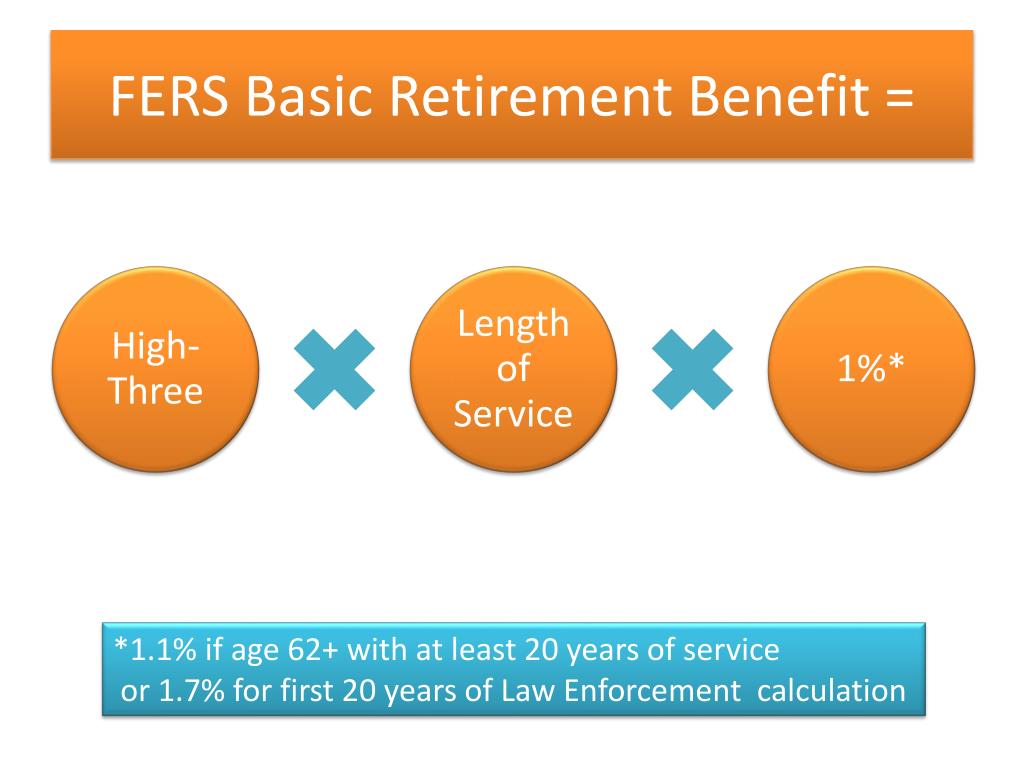 FERS Basic Retirement Benefit =

High-Three

Length of Service

1%*

*1.1% if age 62+ with at least 20 years of service or 1.7% for first 20 years of Law Enforcement calculation